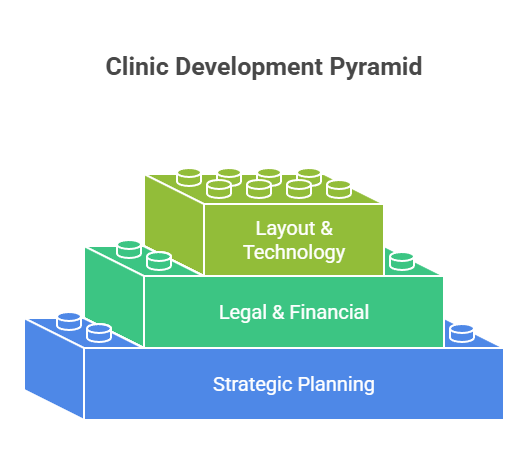 Clinic Development Pyramid

Layout & Technology

Legal & Financial

Strategic Planning